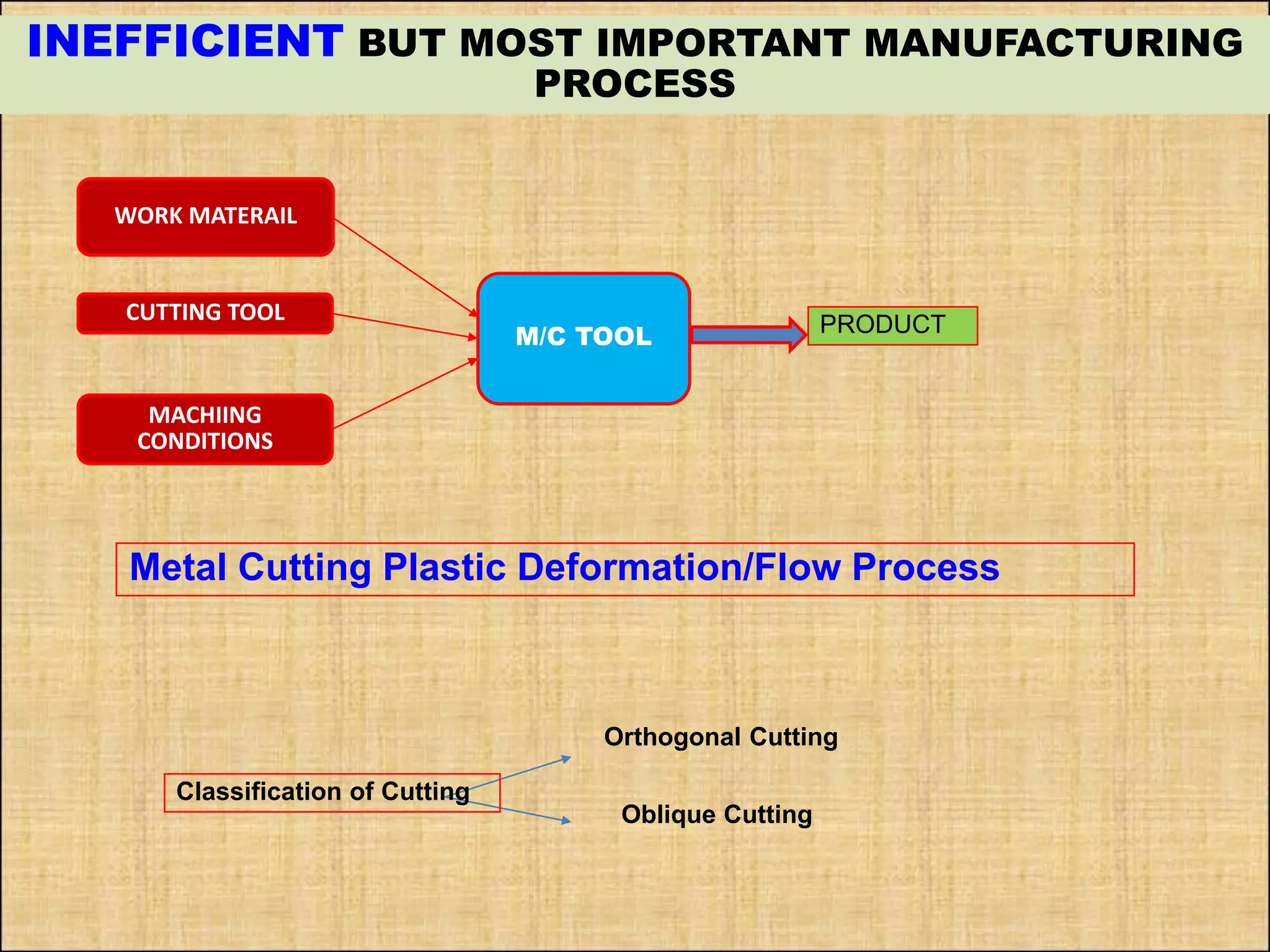 INEFFICIENT BUT MOST IMPORTANT MANUFACTURING PROCESS

WORK MATERAIL

CUTTING TOOL

MACHIING CONDITIONS

M/C TOOL

PRODUCT

Metal Cutting Plastic Deformation/Flow Process

Classification of Cutting

Orthogonal Cutting

Oblique Cutting